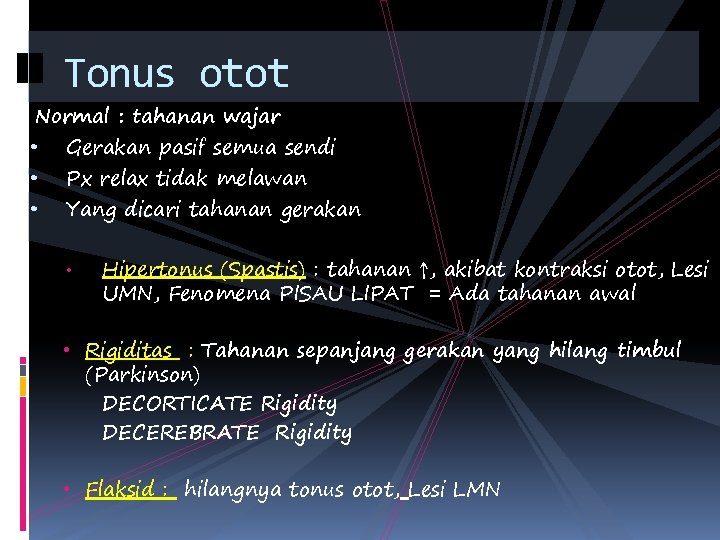 Tonus otot

Normal : tahanan wajar

• Gerakan pasif semua sendi
• Px relax tidak melawan
• Yang dicari tahanan gerakan

• Hipertonus (Spastis) : tahanan ↑, akibat kontraksi otot, Lesi UMN, Fenomena PISAU LIPAT = Ada tahanan awal

• Rigiditas : Tahanan sepanjang gerakan yang hilang timbul (Parkinson)
DECORTICATE Rigidity
DECEREBRATE Rigidity

• Flaksid : hilangnya tonus otot, Lesi LMN